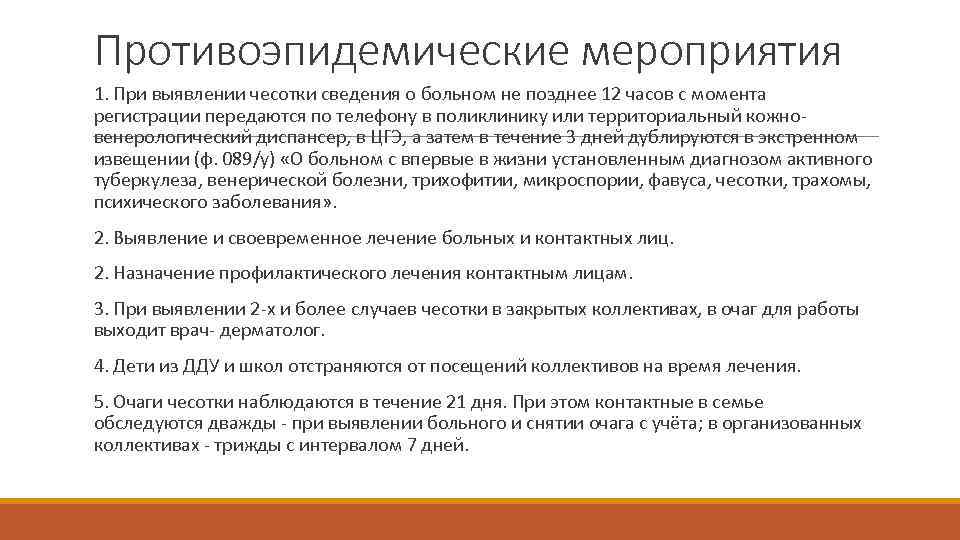 Противоэпидемические мероприятия

1. При выявлении чесотки сведения о больном не позднее 12 часов с момента регистрации передаются по телефону в поликлинику или территориальный кожно-венерологический диспансер, в ЦГЭ, а затем в течение 3 дней дублируются в экстренном извещении (ф. 089/у) «О больном с впервые в жизни установленным диагнозом активного туберкулеза, венерической болезни, трихофитии, микроспории, фавуса, чесотки, трахомы, психического заболевания».

2. Выявление и своевременное лечение больных и контактных лиц.

2. Назначение профилактического лечения контактным лицам.

3. При выявлении 2-х и более случаев чесотки в закрытых коллективах, в очаг для работы выходит врач- дерматолог.

4. Дети из ДДУ и школ отстраняются от посещений коллективов на время лечения.

5. Очаги чесотки наблюдаются в течение 21 дня. При этом контактные в семье обследуются дважды - при выявлении больного и снятии очага с учёта; в организованных коллективах - трижды с интервалом 7 дней.